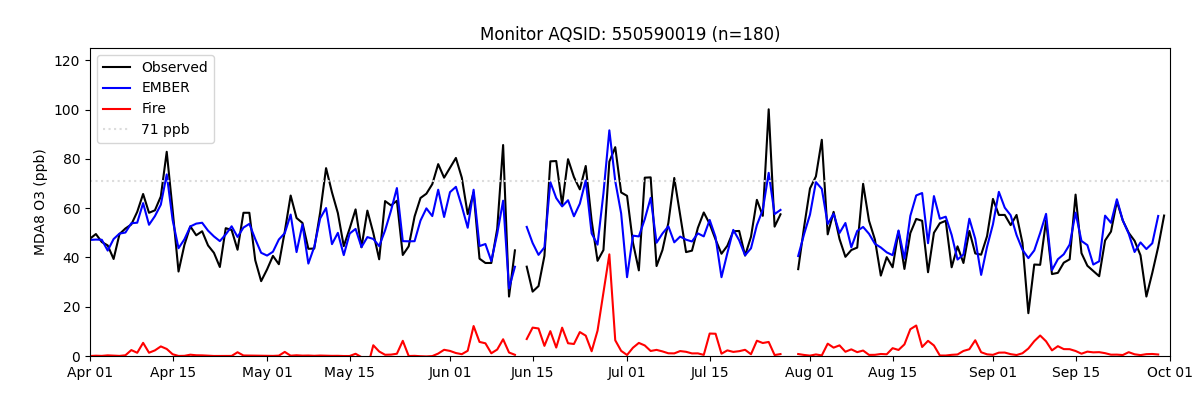 Monitor AQSID: 550590019 (n=180)

Observed
EMBER
Fire
71 ppb

MDA8 O3 (ppb)

120
100
80
60
40
20
0

Apr 01
Apr 15
May 01
May 15
Jun 01
Jun 15
Jul 01
Jul 15
Aug 01
Aug 15
Sep 01
Sep 15
Oct 01